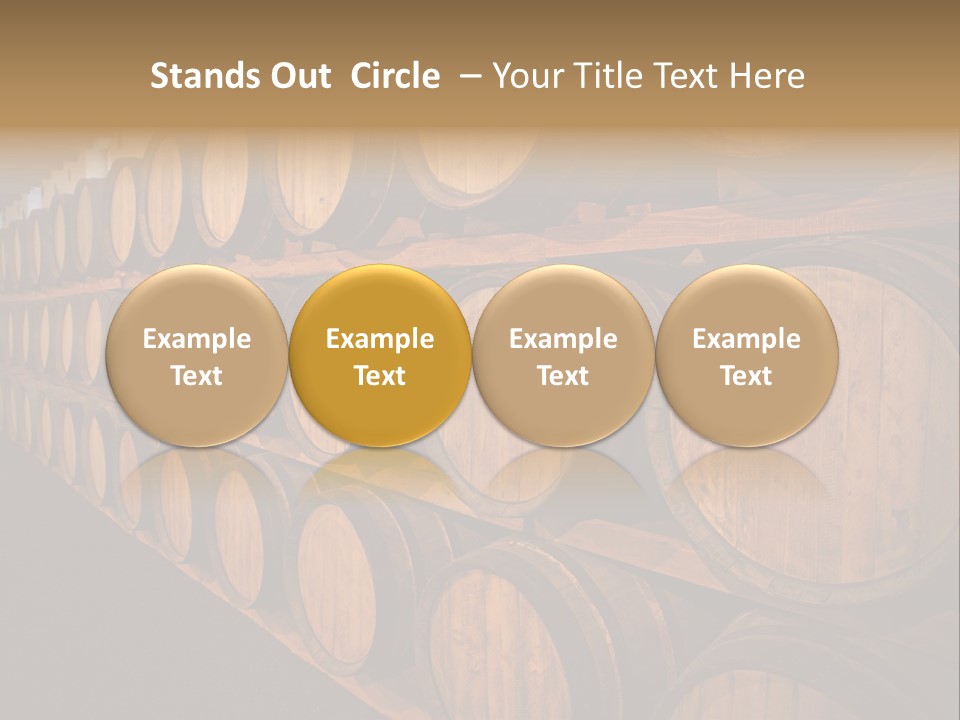 Stands Out  Circle  – Your Title Text Here

Example Text

Example Text

Example Text

Example Text